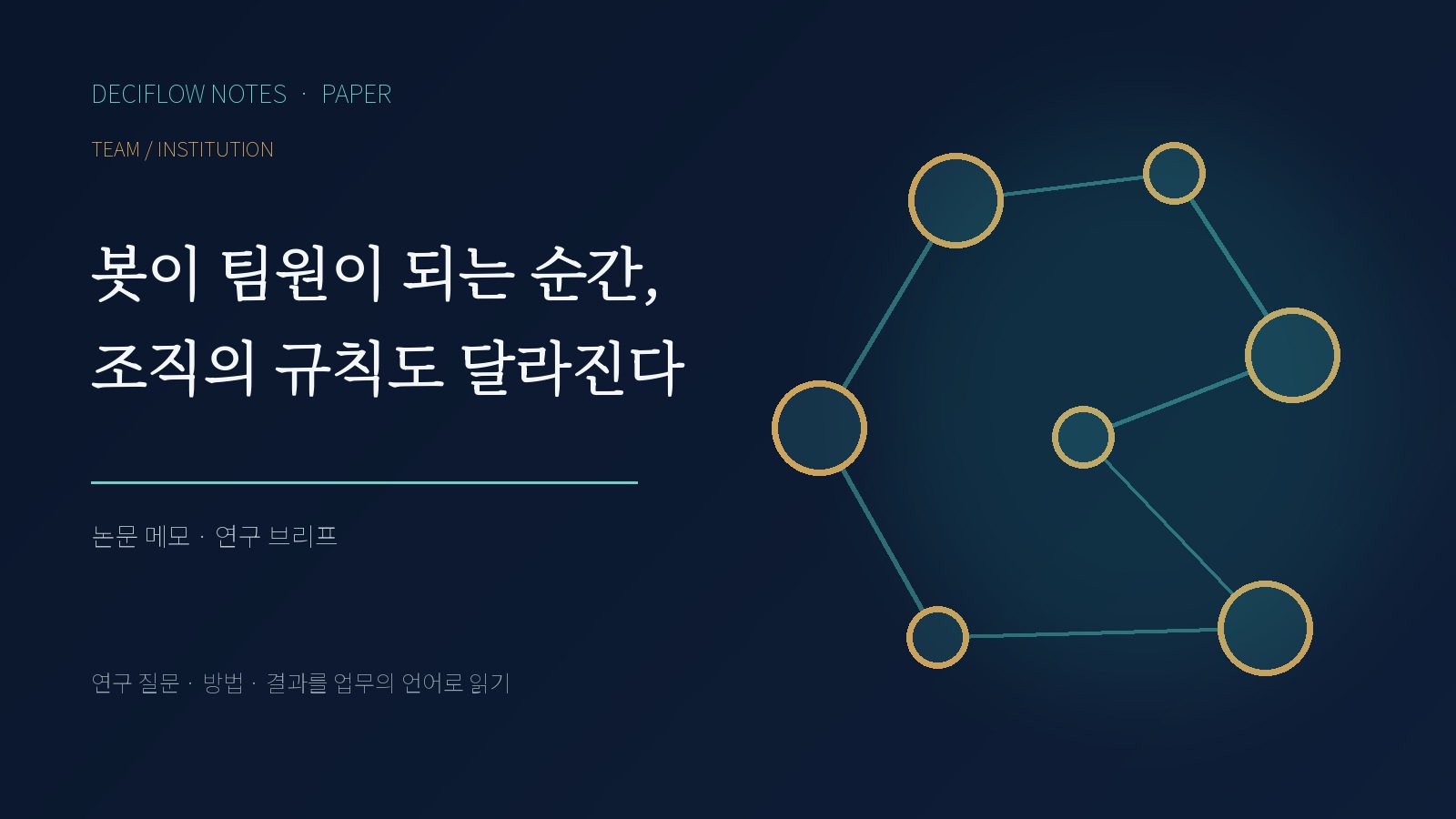 DECIFLOW NOTES · PAPER

TEAM / INSTITUTION

봇이 팀원이 되는 순간, 조직의 규칙도 달라진다

논문 메모 · 연구 브리프

연구 질문 · 방법 · 결과를 업무의 언어로 읽기